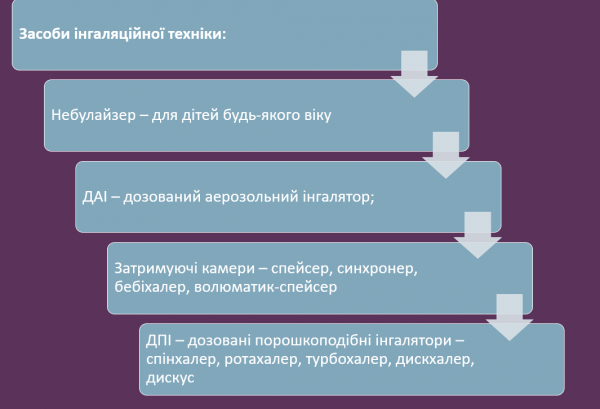 Засоби інгаляційної техніки:

Небулайзер – для дітей будь-якого віку

ДАІ – дозований аерозольний інгалятор;

Затримуючі камери – спейсер, синхронер, бебіхалер, волюматик-спейсер

ДПІ – дозовані порошкоподібні інгалятори – спінхалер, ротахалер, турбохалер, дискхалер, дискус